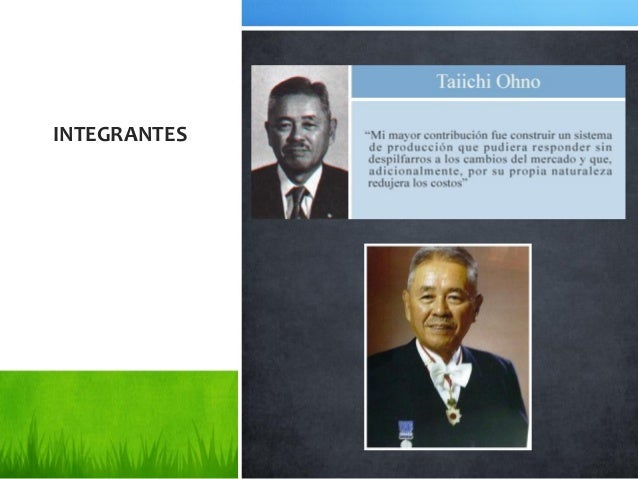 INTEGRANTES

Taiichi Ohno

“Mi mayor contribución fue construir un sistema de producción que pudiera responder sin despilfarros a los cambios del mercado y que, adicionalmente, por su propia naturaleza redujera los costos”